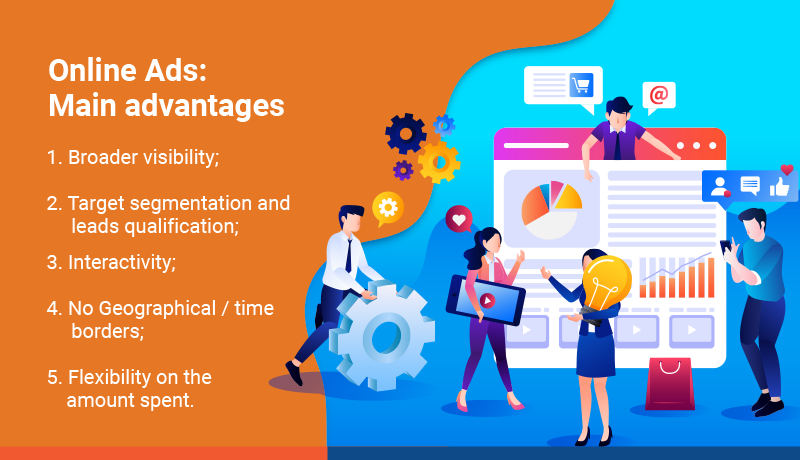 Online Ads:
Main advantages

1. Broader visibility;

2. Target segmentation and leads qualification;

3. Interactivity;

4. No Geographical / time borders;

5. Flexibility on the amount spent.

@